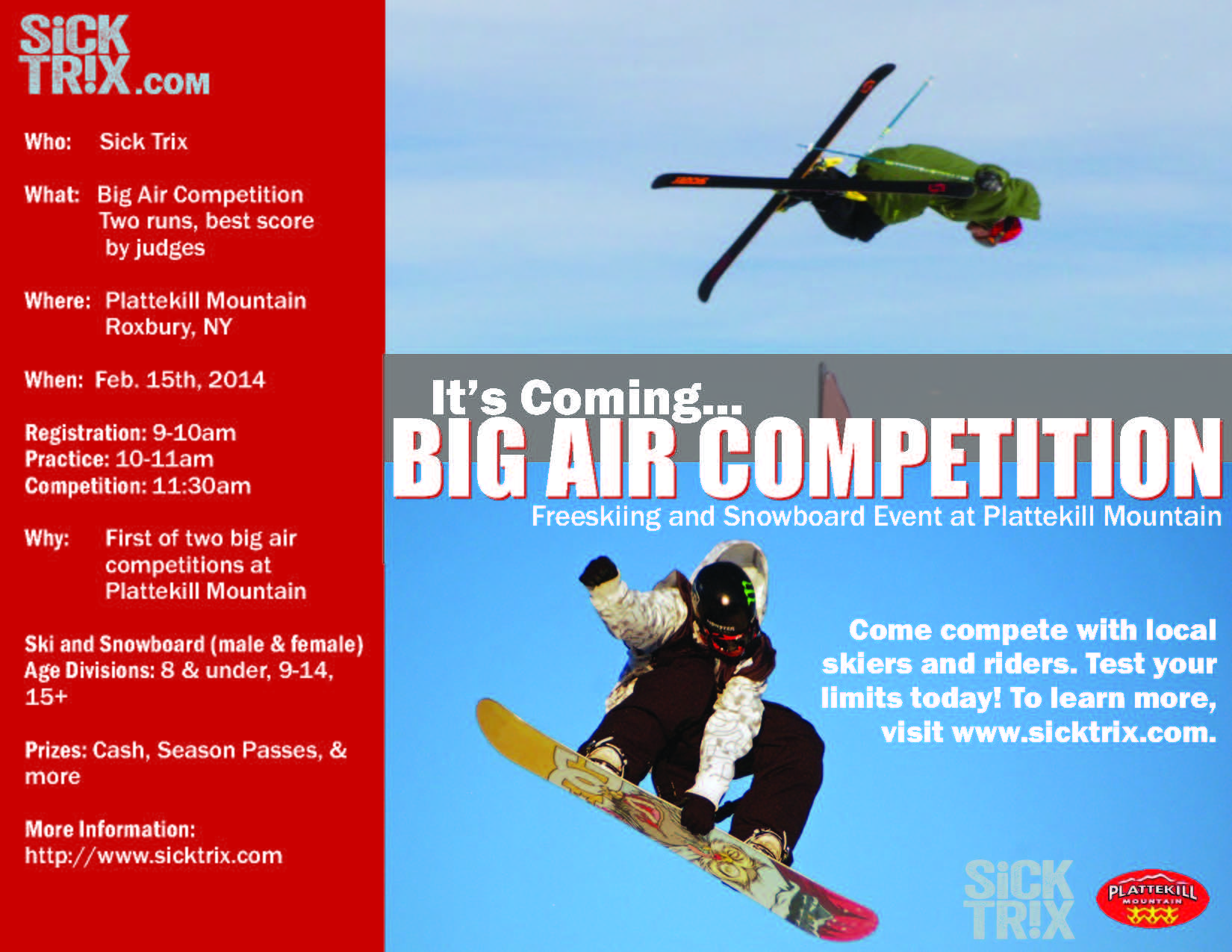 SiCK TR!X.COM

Who: Sick Trix

What: Big Air Competition Two runs, best score by judges

Where: Plattekill Mountain Roxbury, NY

When: Feb. 15th, 2014

Registration: 9-10am
Practice: 10-11am
Competition: 11:30am

Why: First of two big air competitions at Plattekill Mountain

Ski and Snowboard (male & female)
Age Divisions: 8 & under, 9-14, 15+

Prizes: Cash, Season Passes, & more

More Information:
http://www.sicktrix.com

It's Coming...
BIG AIR COMPETITION
Freeskiing and Snowboard Event at Plattekill Mountain

Come compete with local skiers and riders. Test your limits today! To learn more, visit www.sicktrix.com.

SiCK TR!X

PLATTEKILL MOUNTAIN